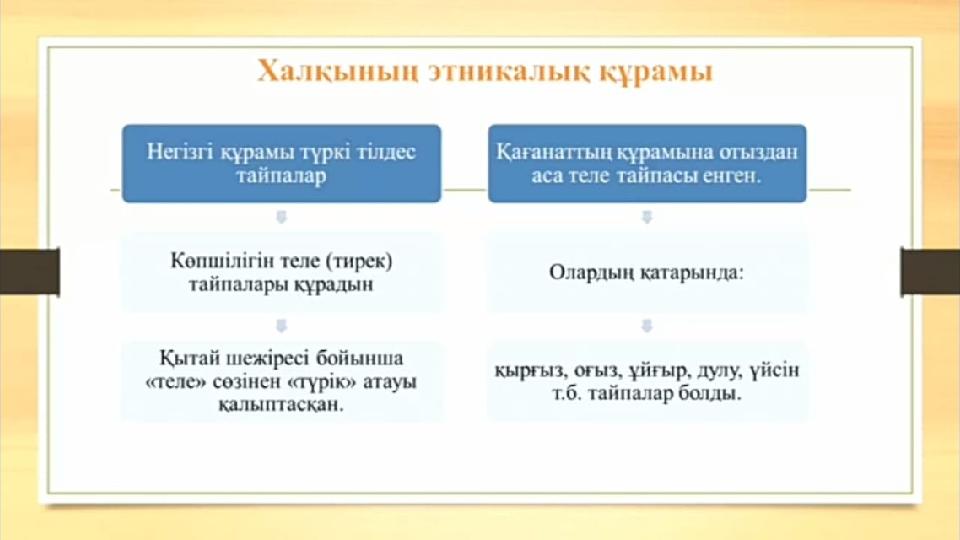 Халқының этникалық құрамы

Негізгі құрамы түркі тілдес тайпалар

Көпшілігін теле (тирек) тайпалары құрадын

Қытай шежіресі бойынша «теле» сөзінен «түрік» атауы қалыптасқан.

Қағанаттың құрамына отыздан аса теле тайпасы енген.

Олардың қатарында:

қырғыз, оғыз, ұйғыр, дулу, үйсін т.б. тайпалар болды.